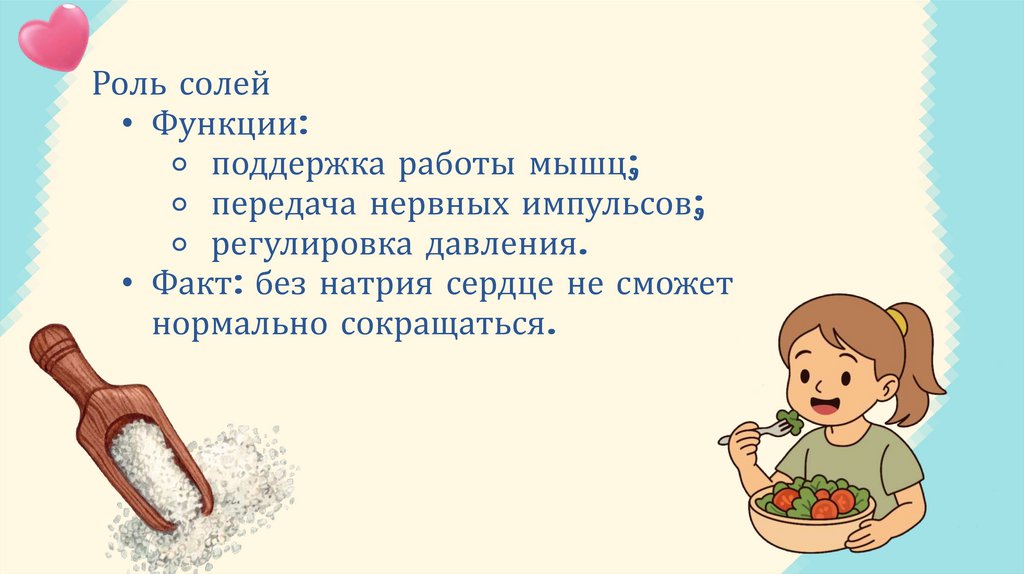 Роль солей

• Функции:
  ◦ поддержка работы мышц;
  ◦ передача нервных импульсов;
  ◦ регулировка давления.
• Факт: без натрия сердце не сможет нормально сокращаться.